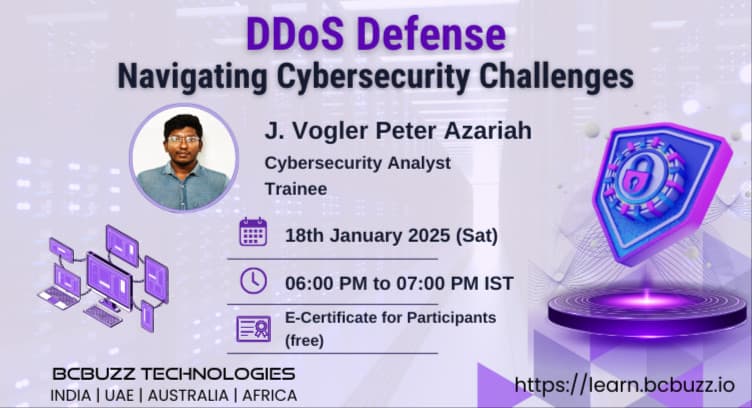 DDoS Defense
Navigating Cybersecurity Challenges

J. Vogler Peter Azariah
Cybersecurity Analyst
Trainee

18th January 2025 (Sat)

06:00 PM to 07:00 PM IST

E-Certificate for Participants (free)

BCBUZZ TECHNOLOGIES
INDIA | UAE | AUSTRALIA | AFRICA

https://learn.bcbuzz.io